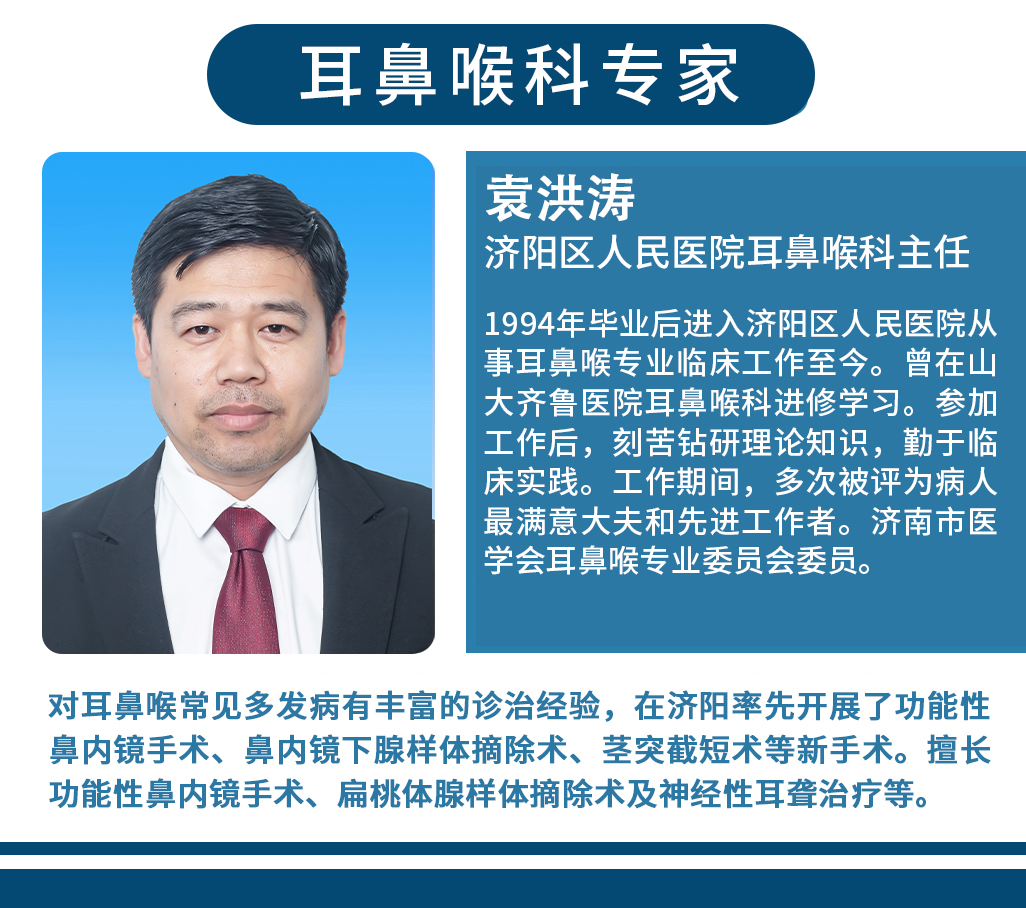 耳鼻喉科专家

袁洪涛
济阳区人民医院耳鼻喉科主任

1994年毕业后进入济阳区人民医院从事耳鼻喉专业临床工作至今。曾在山大齐鲁医院耳鼻喉科进修学习。参加工作后，刻苦钻研理论知识，勤于临床实践。工作期间，多次被评为病人最满意大夫和先进工作者。济南市医学会耳鼻喉专业委员会委员。

对耳鼻喉常见多发病有丰富的诊治经验，在济阳率先开展了功能性鼻内镜手术、鼻内镜下腺样体摘除术、茎突截短术等新手术。擅长功能性鼻内镜手术、扁桃体腺样体摘除术及神经性耳聋治疗等。